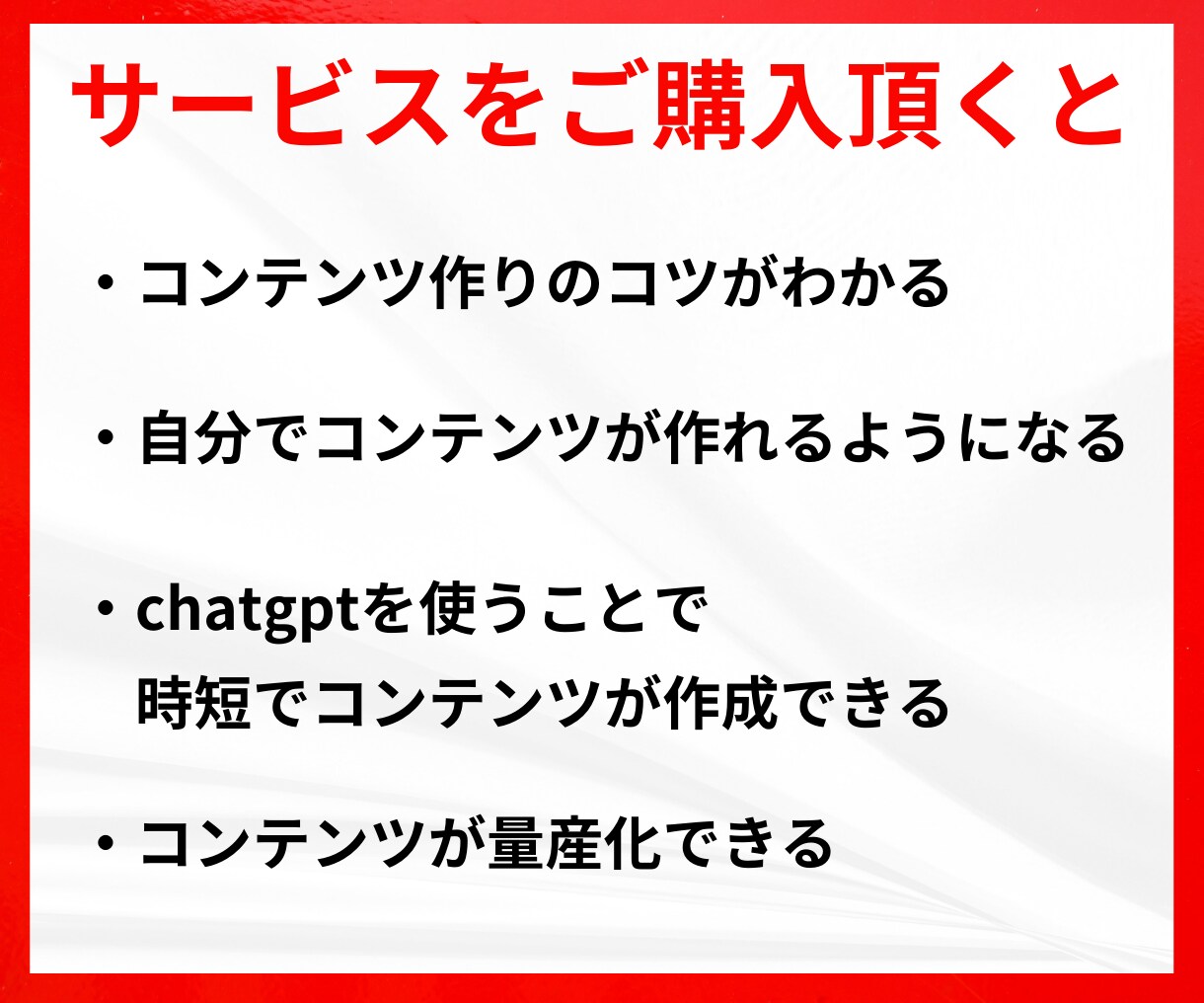 サービスをご購入頂くと

・コンテンツ作りのコツがわかる

・自分でコンテンツが作れるようになる

・chatgptを使うことで
時短でコンテンツが作成できる

・コンテンツが量産化できる